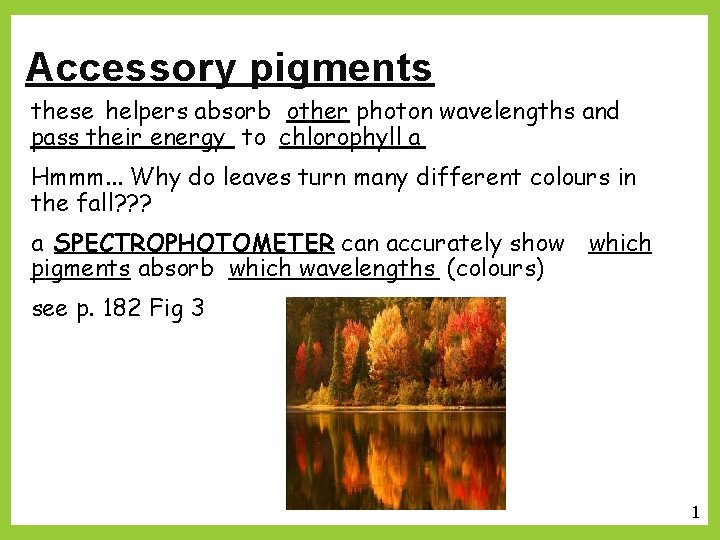 Accessory pigments

these helpers absorb other photon wavelengths and pass their energy to chlorophyll a

Hmmm... Why do leaves turn many different colours in the fall???

a SPECTROPHOTOMETER can accurately show which pigments absorb which wavelengths (colours)

see p. 182 Fig 3

1